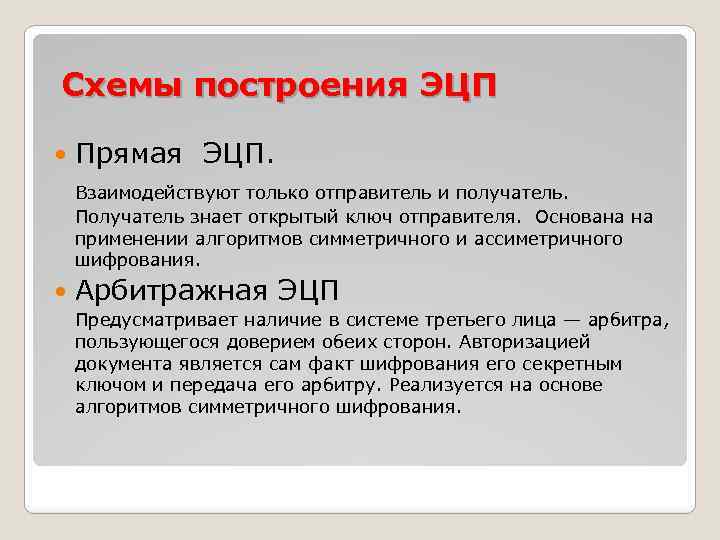 Схемы построения ЭЦП

Прямая ЭЦП.

Взаимодействуют только отправитель и получатель. Получатель знает открытый ключ отправителя. Основана на применении алгоритмов симметричного и ассиметричного шифрования.

Арбитражная ЭЦП

Предусматривает наличие в системе третьего лица — арбитра, пользующегося доверием обеих сторон. Авторизацией документа является сам факт шифрования его секретным ключом и передача его арбитру. Реализуется на основе алгоритмов симметричного шифрования.